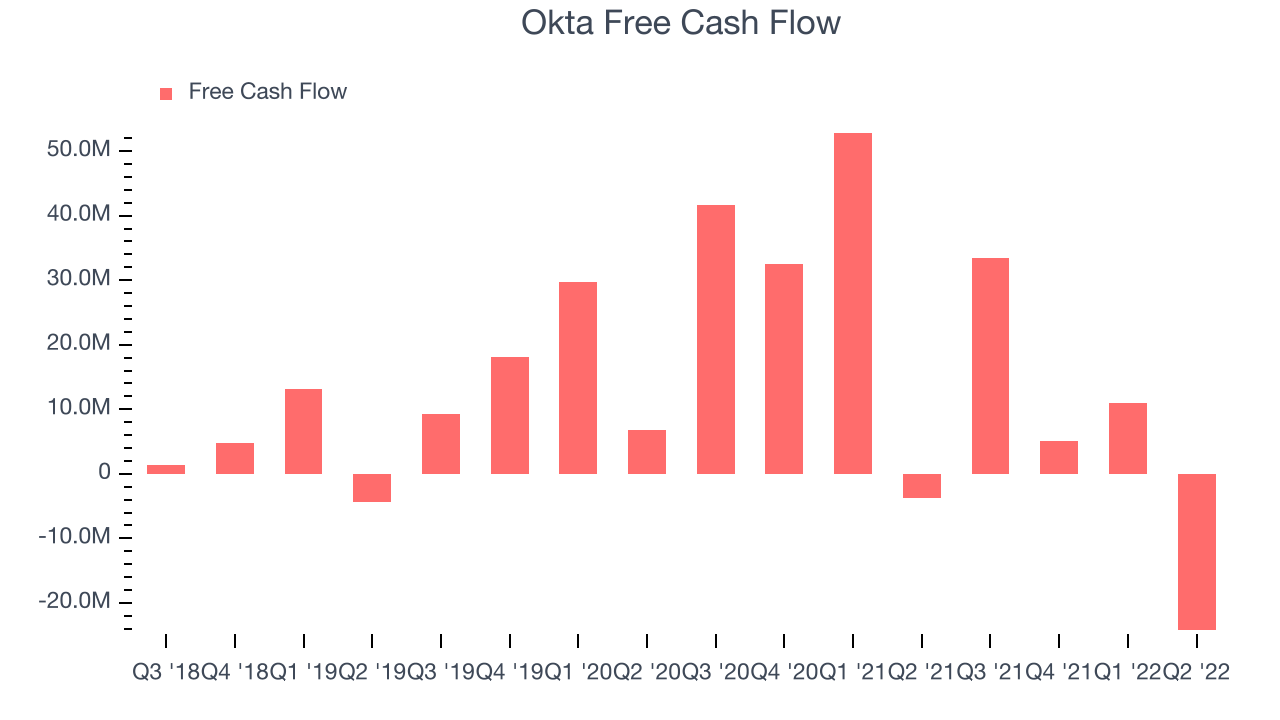 Okta Free Cash Flow

Free Cash Flow

50.0M
40.0M
30.0M
20.0M
10.0M
0
-10.0M
-20.0M

Q3 '18
Q4 '18
Q1 '19
Q2 '19
Q3 '19
Q4 '19
Q1 '20
Q2 '20
Q3 '20
Q4 '20
Q1 '21
Q2 '21
Q3 '21
Q4 '21
Q1 '22
Q2 '22